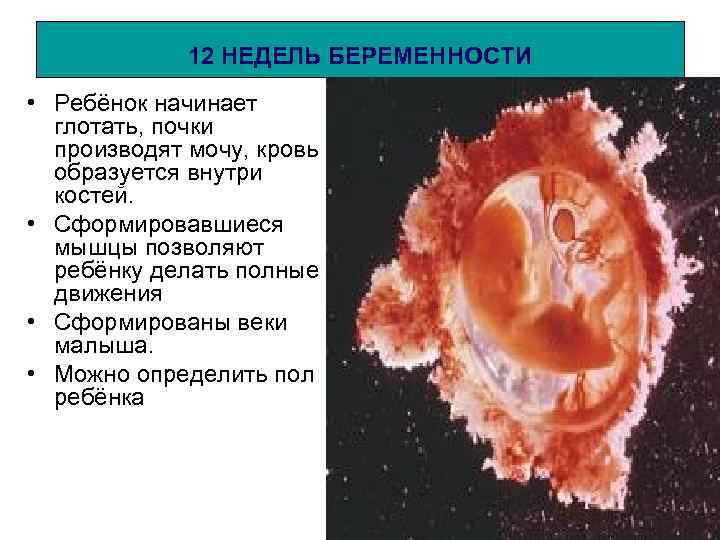 12 НЕДЕЛЬ БЕРЕМЕННОСТИ

• Ребёнок начинает глотать, почки производят мочу, кровь образуется внутри костей.
• Сформировавшиеся мышцы позволяют ребёнку делать полные движения
• Сформированы веки малыша.
• Можно определить пол ребёнка